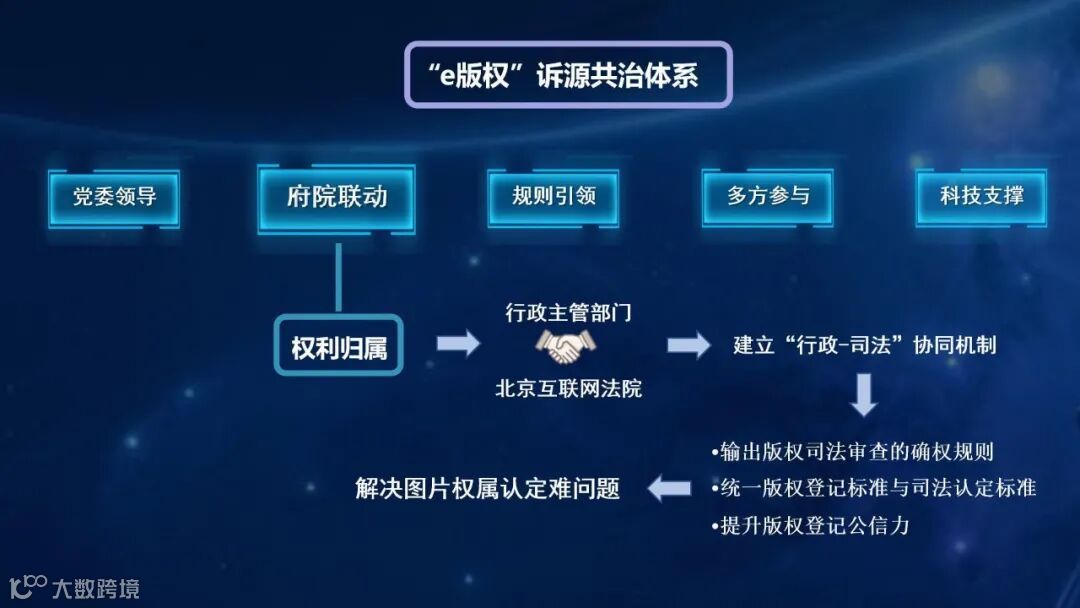 “e版权”诉源共治体系

党委领导

府院联动

规则引领

多方参与

科技支撑

权利归属

行政主管部门

北京互联网法院

建立“行政-司法”协同机制

•输出版权司法审查的确权规则
•统一版权登记标准与司法认定标准
•提升版权登记公信力

解决图片权属认定难问题

大数跨境